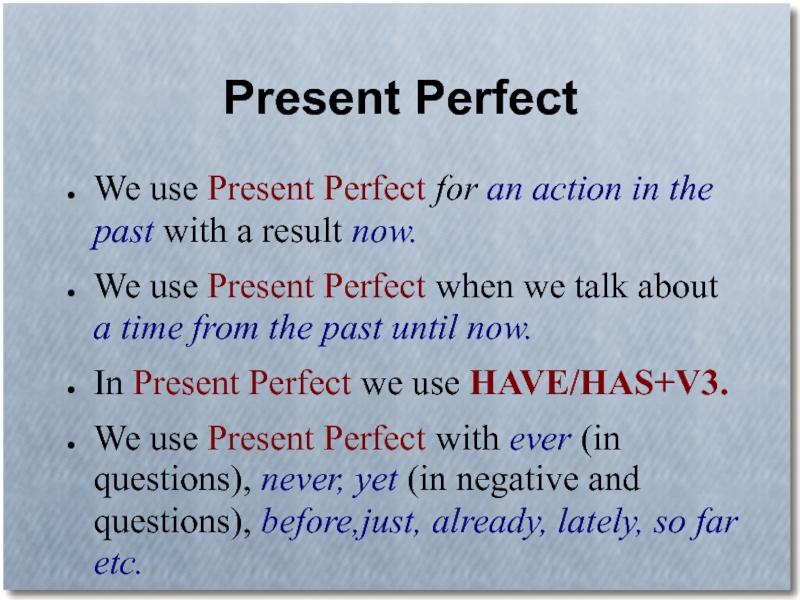 Present Perfect

- We use Present Perfect for an action in the past with a result now.
- We use Present Perfect when we talk about a time from the past until now.
- In Present Perfect we use HAVE/HAS+V3.
- We use Present Perfect with ever (in questions), never, yet (in negative and questions), before,just, already, lately, so far etc.